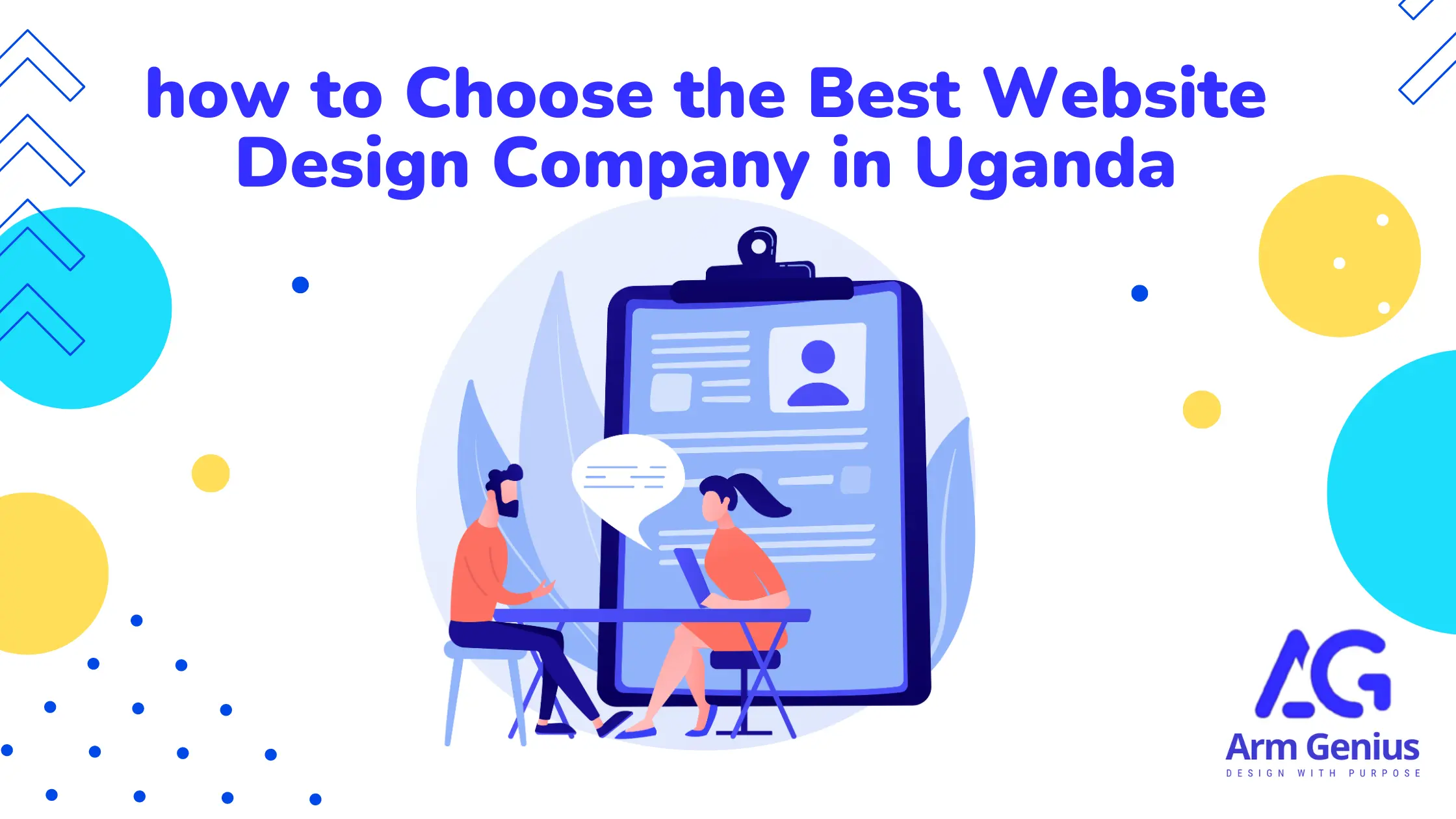 how to Choose the Best Website Design Company in Uganda

AG
Arm Genius
DESIGN WITH PURPOSE